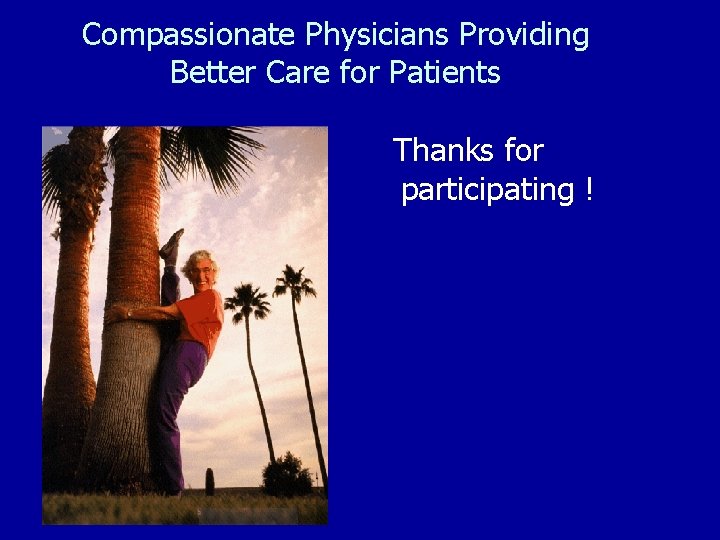 Compassionate Physicians Providing Better Care for Patients

Thanks for participating !